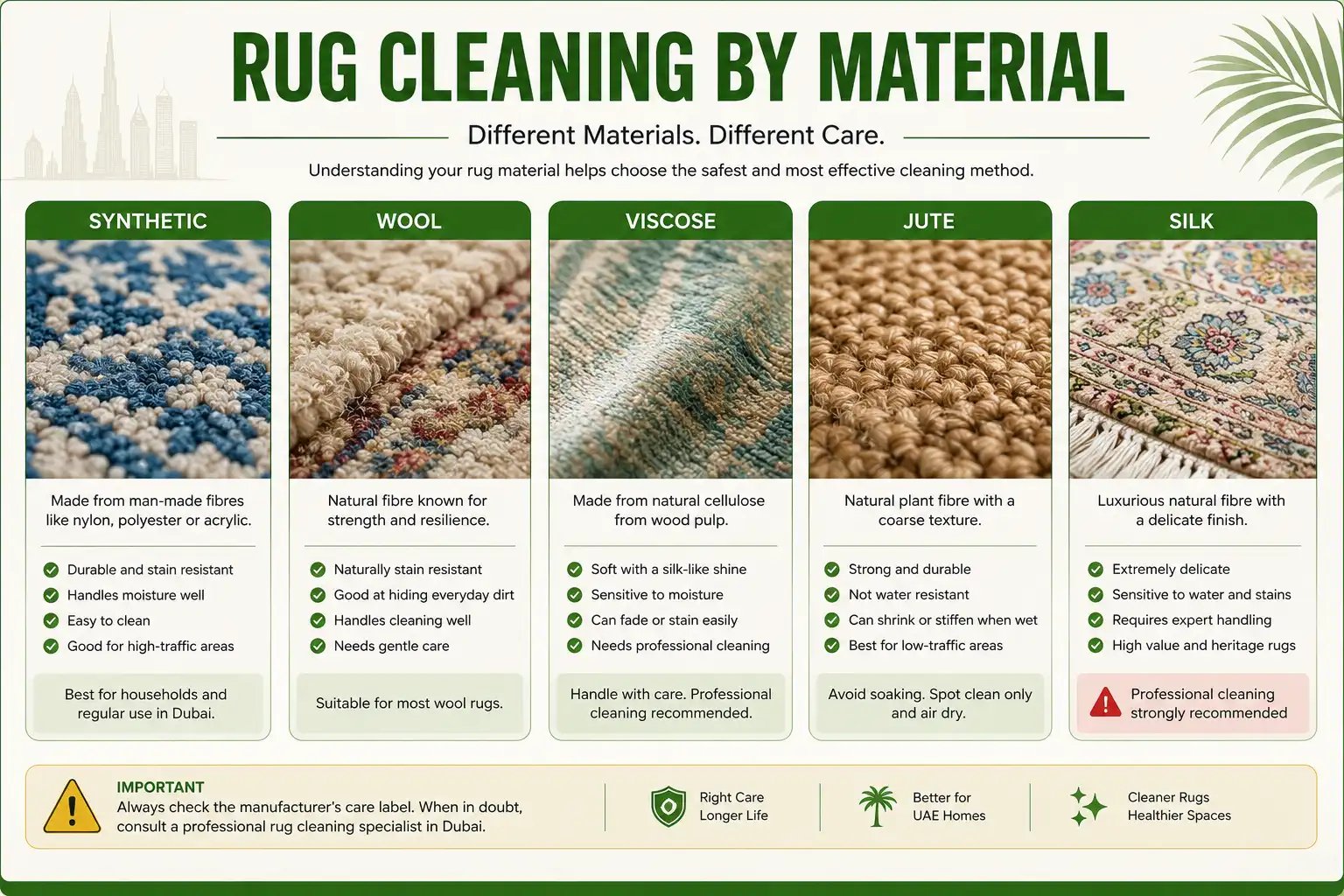 RUG CLEANING BY MATERIAL

Different Materials. Different Care.

Understanding your rug material helps choose the safest and most effective cleaning method.

SYNTHETIC

Made from man-made fibres like nylon, polyester or acrylic.

Durable and stain resistant
Handles moisture well
Easy to clean
Good for high-traffic areas

Best for households and regular use in Dubai.

WOOL

Natural fibre known for strength and resilience.

Naturally stain resistant
Good at hiding everyday dirt
Handles cleaning well
Needs gentle care

Suitable for most wool rugs.

VISCOSE

Made from natural cellulose from wood pulp.

Soft with a silk-like shine
Sensitive to moisture
Can fade or stain easily
Needs professional cleaning

Handle with care. Professional cleaning recommended.

JUTE

Natural plant fibre with a coarse texture.

Strong and durable
Not water resistant
Can shrink or stiffen when wet
Best for low-traffic areas

Avoid soaking. Spot clean only and air dry.

SILK

Luxurious natural fibre with a delicate finish.

Extremely delicate
Sensitive to water and stains
Requires expert handling
High value and heritage rugs

Professional cleaning strongly recommended

IMPORTANT
Always check the manufacturer's care label. When in doubt, consult a professional rug cleaning specialist in Dubai.

Right Care
Longer Life

Better for
UAE Homes

Cleaner Rugs
Healthier Spaces